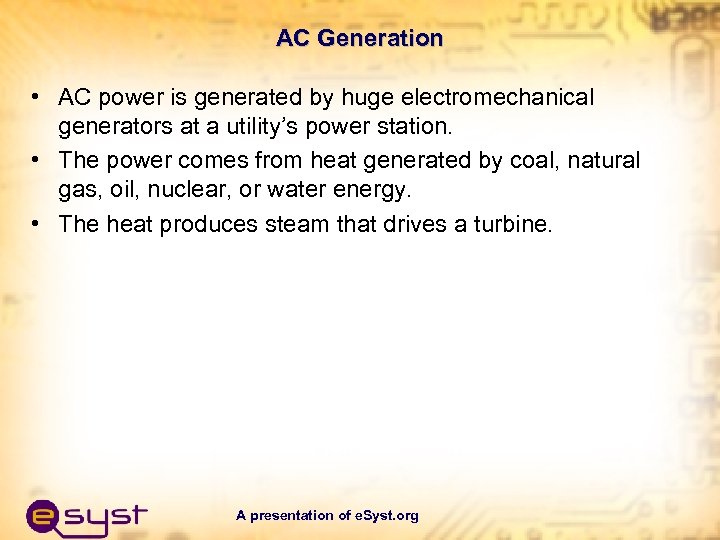 AC Generation

• AC power is generated by huge electromechanical generators at a utility's power station.
• The power comes from heat generated by coal, natural gas, oil, nuclear, or water energy.
• The heat produces steam that drives a turbine.

esyst

A presentation of eSyst.org